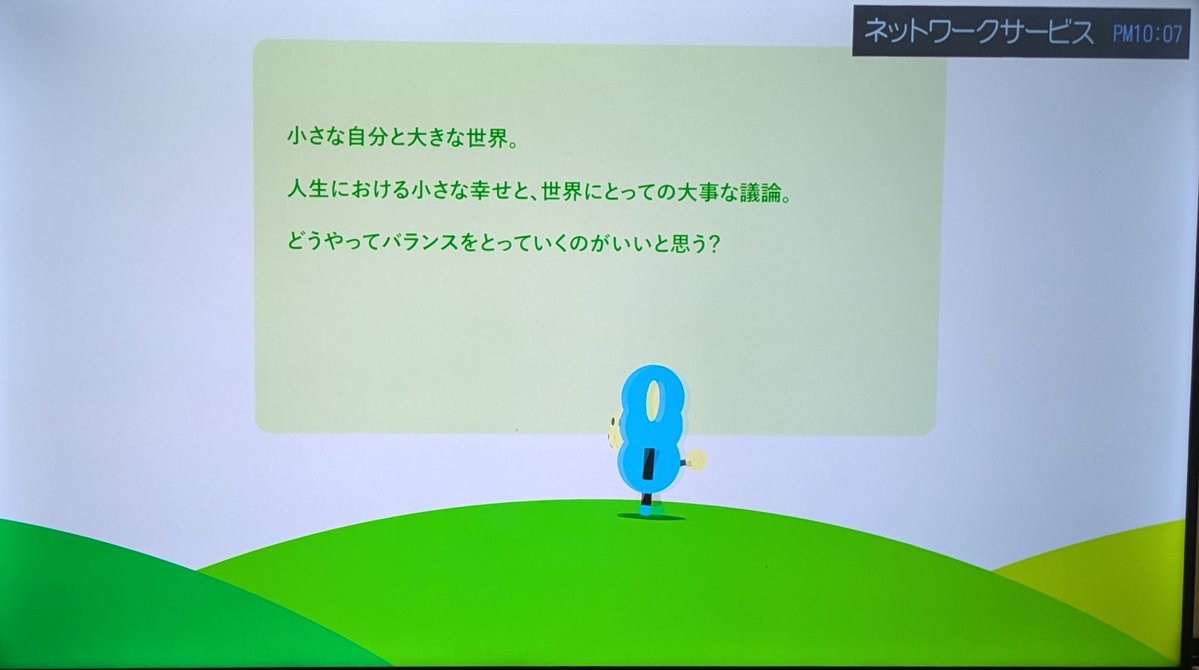 ネットワークサービス PM10:07

小さな自分と大きな世界。

人生における小さな幸せと、世界にとっての大事な議論。

どうやってバランスをとっていくのがいいと思う?